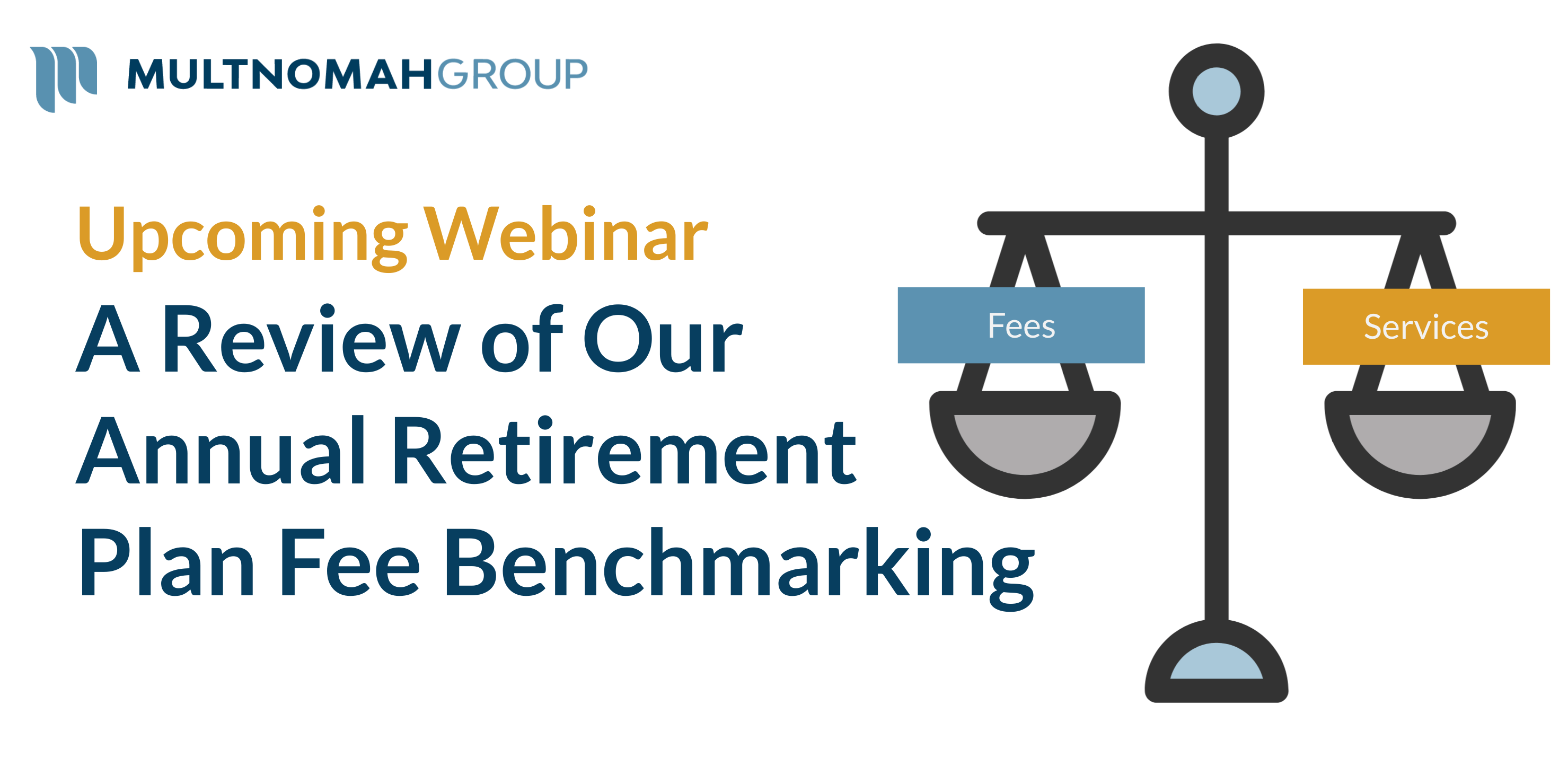 MULTNOMAHGROUP

Upcoming Webinar

A Review of Our Annual Retirement Plan Fee Benchmarking

Fees

Services